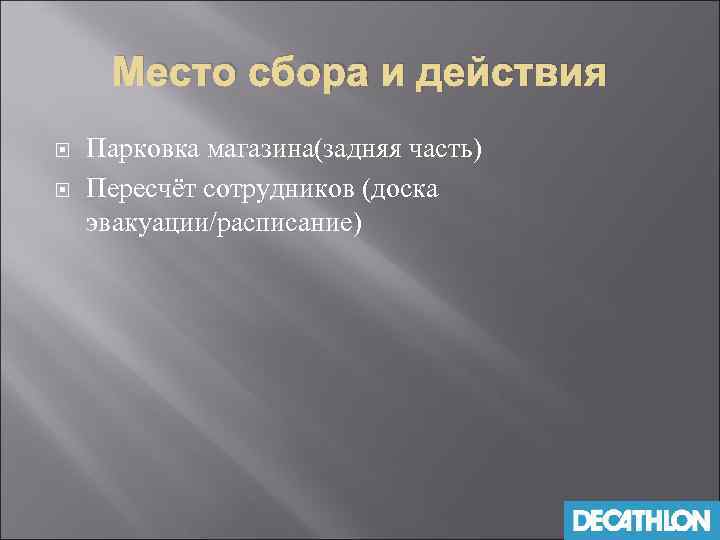 Место сбора и действия

Парковка магазина(задняя часть)

Пересчёт сотрудников (доска эвакуации/расписание)

DECATHLON